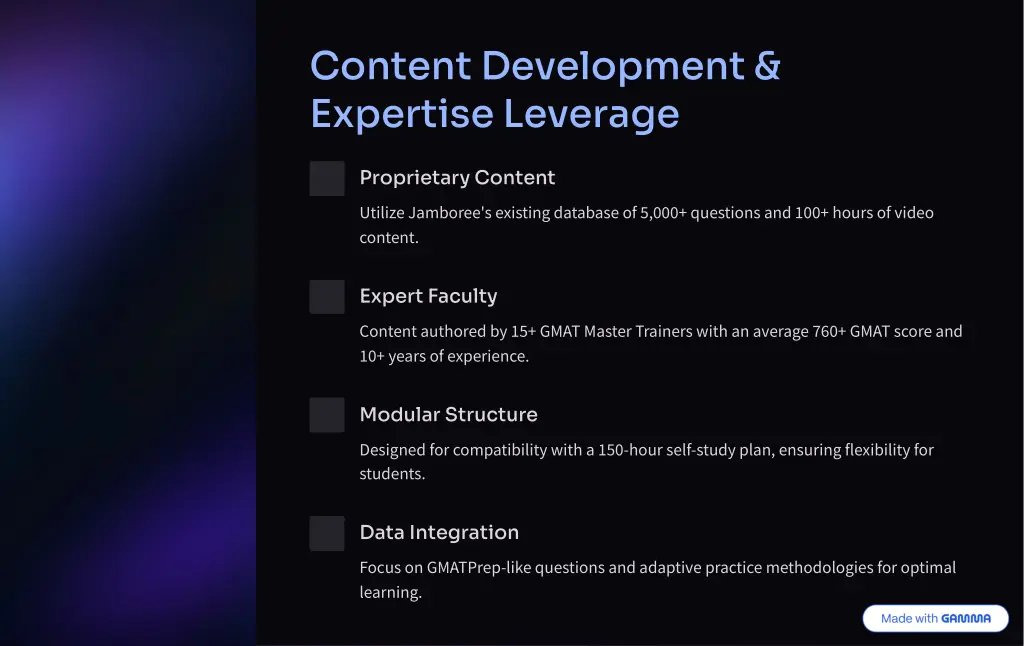 Content Development & Expertise Leverage

Proprietary Content

Utilize Jamboree's existing database of 5,000+ questions and 100+ hours of video content.

Expert Faculty

Content authored by 15+ GMAT Master Trainers with an average 760+ GMAT score and 10+ years of experience.

Modular Structure

Designed for compatibility with a 150-hour self-study plan, ensuring flexibility for students.

Data Integration

Focus on GMATPrep-like questions and adaptive practice methodologies for optimal learning.

Made with GAMMA